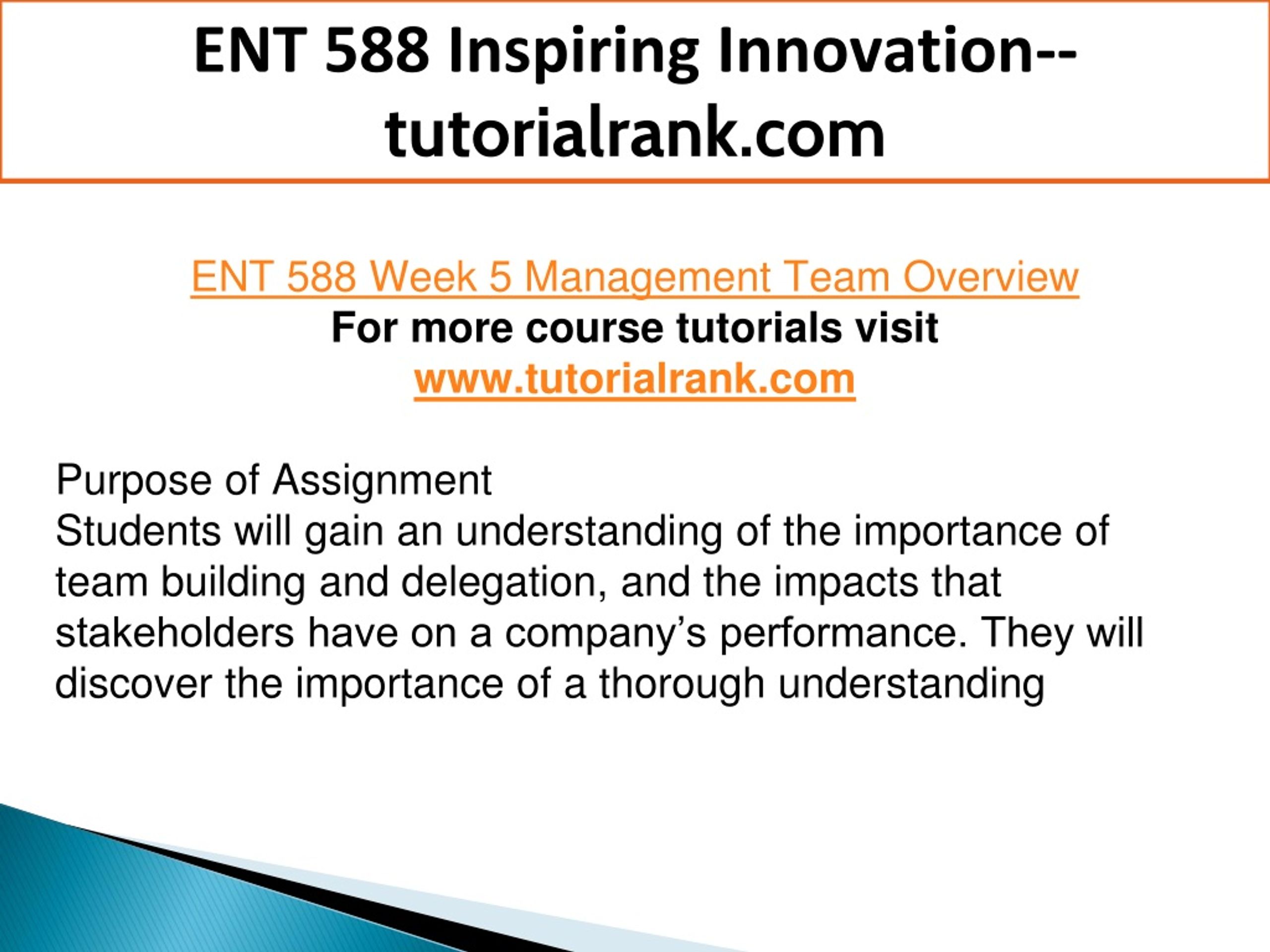 ENT 588 Inspiring Innovation--tutorialrank.com

ENT 588 Week 5 Management Team Overview
For more course tutorials visit
www.tutorialrank.com

Purpose of Assignment
Students will gain an understanding of the importance of team building and delegation, and the impacts that stakeholders have on a company’s performance. They will discover the importance of a thorough understanding